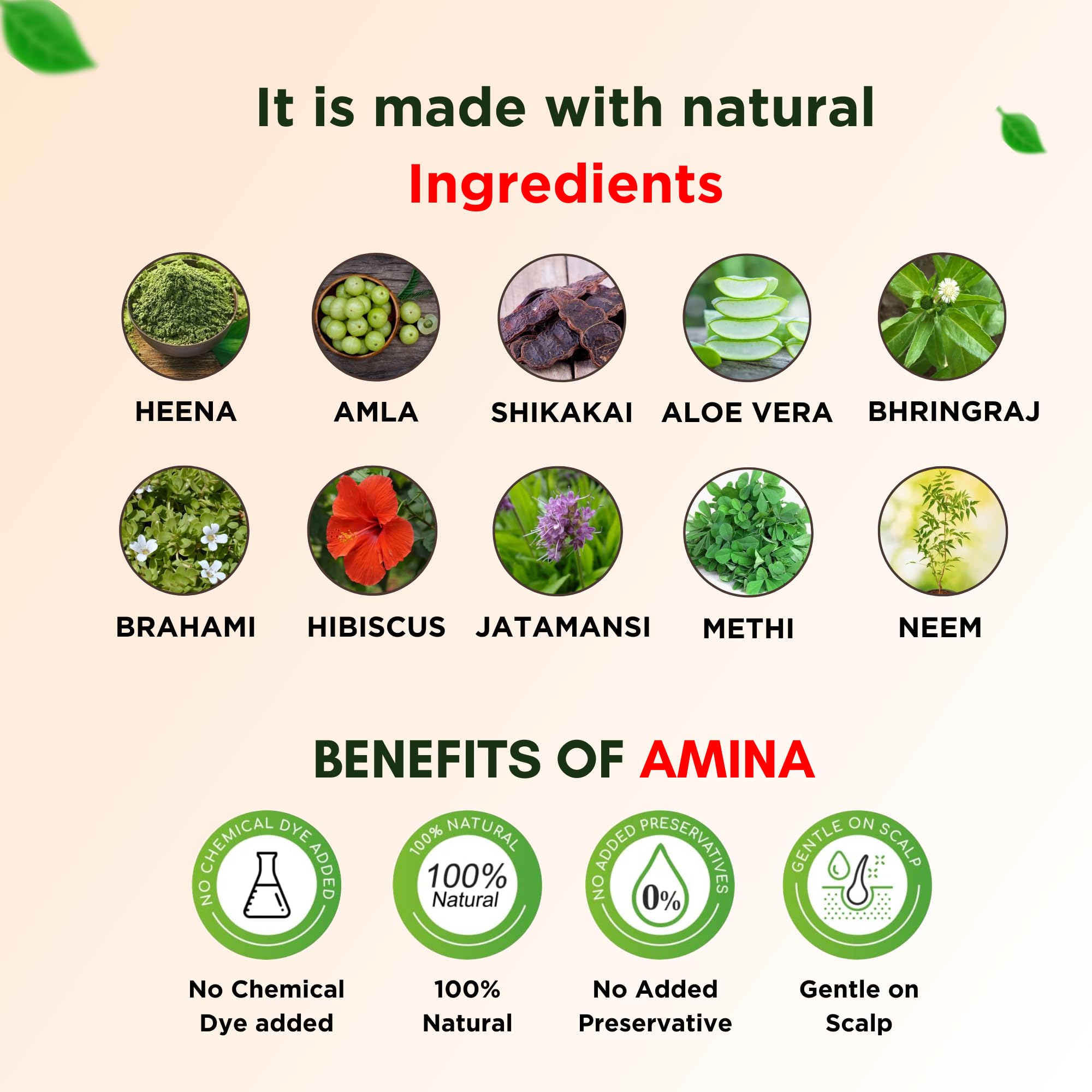 It is made with natural
Ingredients

HEENA
AMLA
SHIKAKAI
ALOE VERA
BHRINGRAJ

BRAHAMI
HIBISCUS
JATAMANSI
METHI
NEEM

BENEFITS OF AMINA

NO CHEMICAL DYE ADDED
No Chemical Dye added

100% NATURAL
100% Natural
100% Natural

NO ADDED PRESERVATIVES
0%
No Added Preservative

GENTLE ON SCALP
Gentle on Scalp